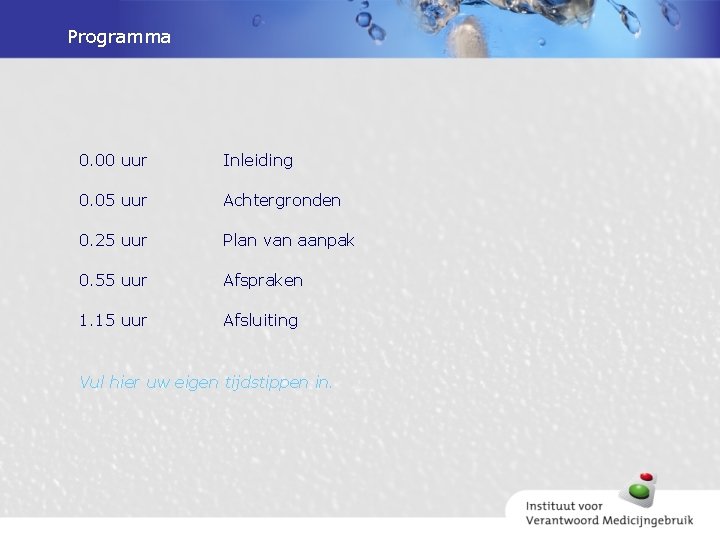 Programma

0.00 uur Inleiding

0.05 uur Achtergronden

0.25 uur Plan van aanpak

0.55 uur Afspraken

1.15 uur Afsluiting

Vul hier uw eigen tijdstippen in.

Instituut voor Verantwoord Medicijngebruik